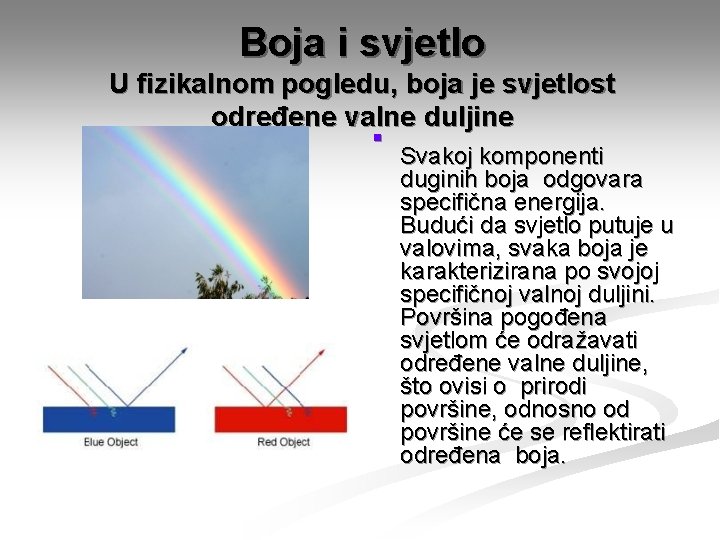 Boja i svjetlo
U fizikalnom pogledu, boja je svjetlost određene valne duljine

Svakoj komponenti duginih boja odgovara specifična energija. Budući da svjetlo putuje u valovima, svaka boja je karakterizirana po svojoj specifičnoj valnoj duljini. Površina pogođena svjetlom će odražavati određene valne duljine, što ovisi o prirodi površine, odnosno od površine će se reflektirati određena boja.

Blue Object

Red Object